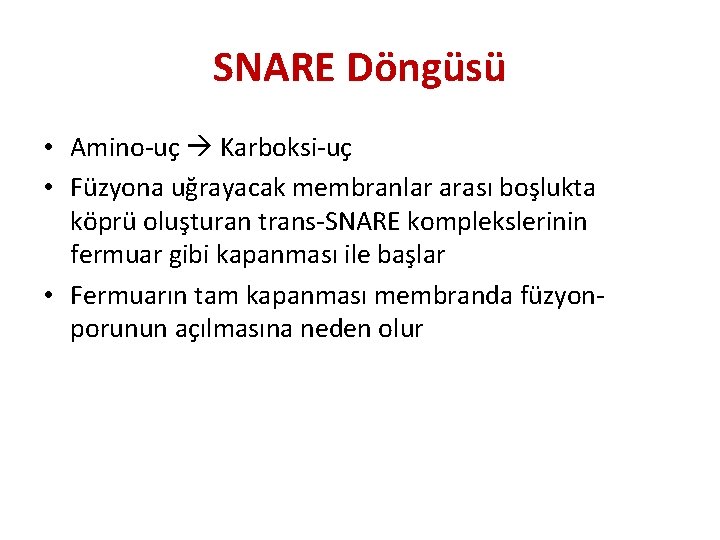 SNARE Döngüsü

• Amino-uç → Karboksi-uç
• Füzyona uğrayacak membranlar arası boşlukta köprü oluşturan trans-SNARE komplekslerinin fermuar gibi kapanması ile başlar
• Fermuarın tam kapanması membranda füzyon-porunun açılmasına neden olur